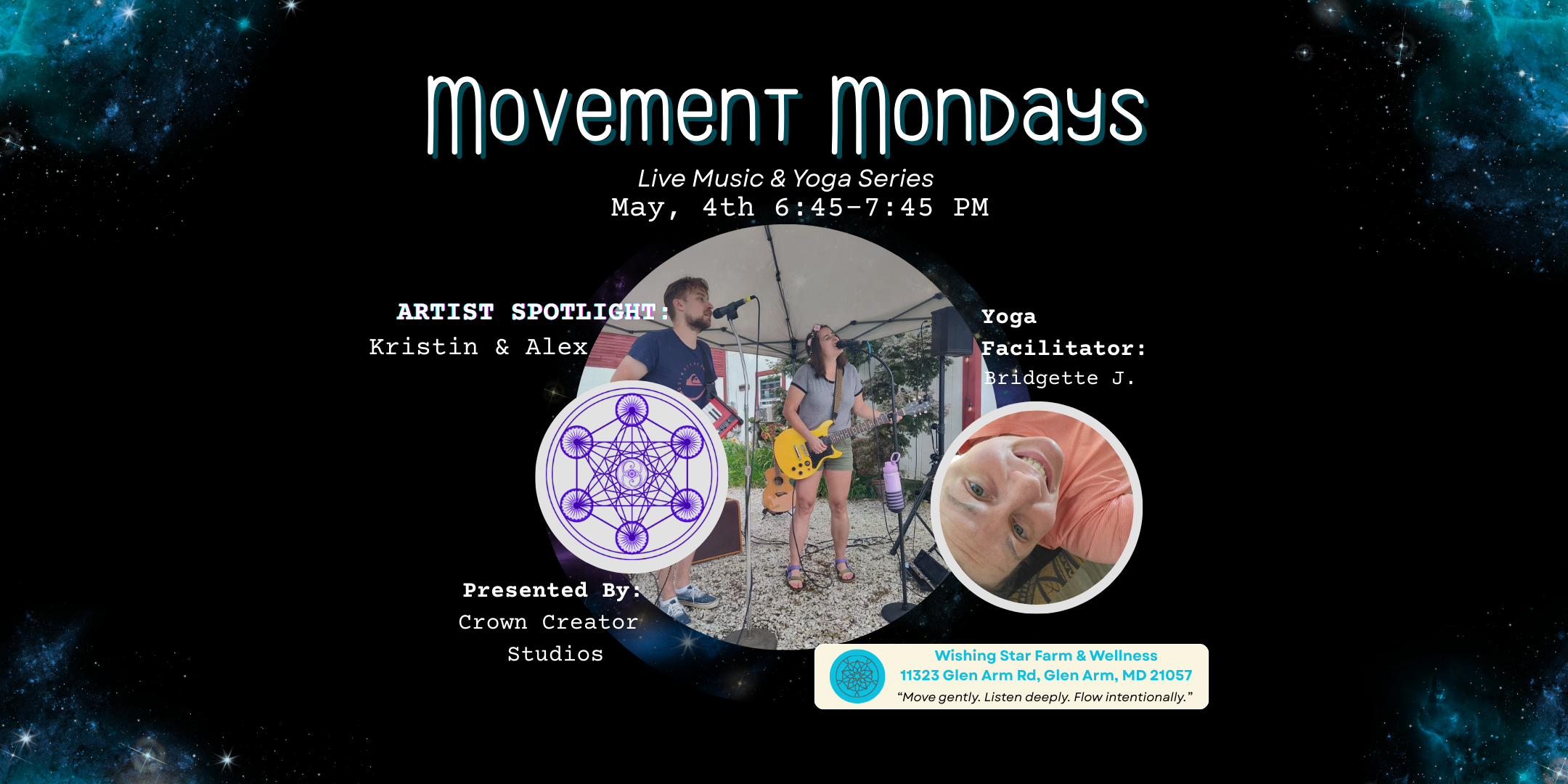 Movement Mondays

Live Music & Yoga Series
May, 4th 6:45-7:45 PM

ARTIST SPOTLIGHT:
Kristin & Alex

Yoga Facilitator:
Bridgette J.

Presented By:
Crown Creator Studios

Wishing Star Farm & Wellness
11323 Glen Arm Rd, Glen Arm, MD 21057
"Move gently. Listen deeply. Flow intentionally."